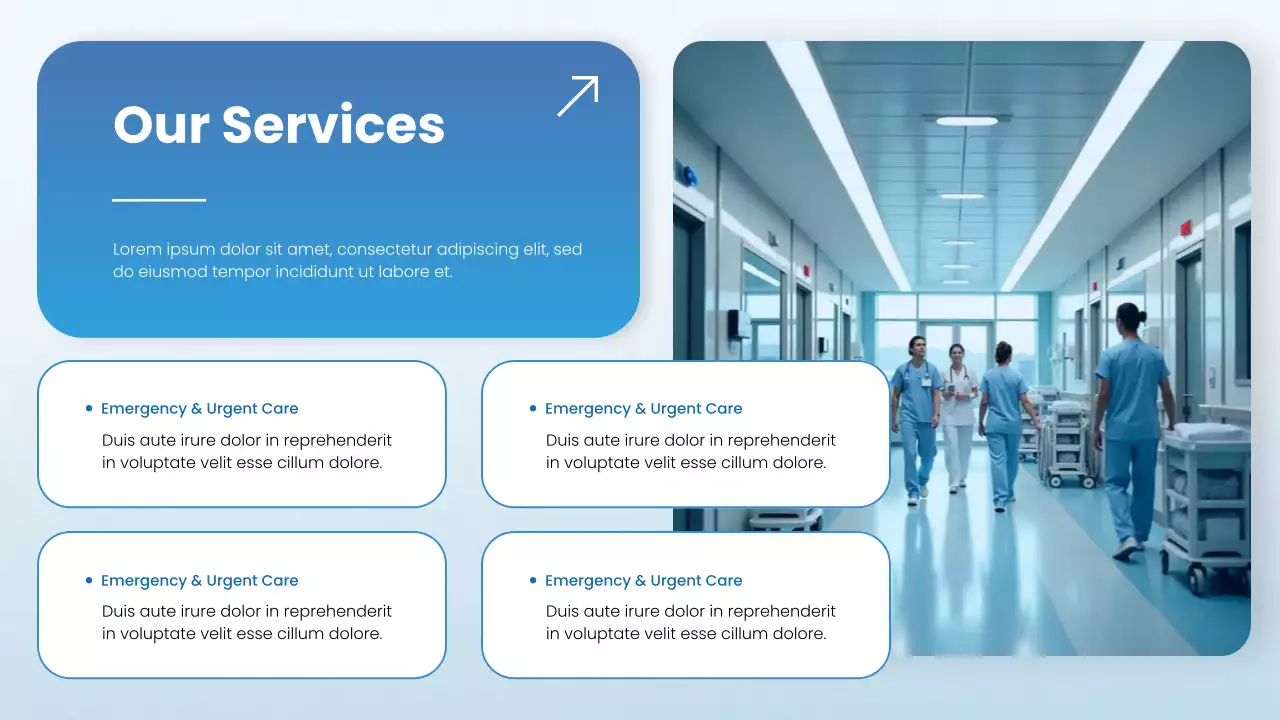 Our Services

Lorem ipsum dolor sit amet, consectetur adipiscing elit, sed do eiusmod tempor incididunt ut labore et.

• Emergency & Urgent Care
Duis aute irure dolor in reprehenderit in voluptate velit esse cillum dolore.

• Emergency & Urgent Care
Duis aute irure dolor in reprehenderit in voluptate velit esse cillum dolore.

• Emergency & Urgent Care
Duis aute irure dolor in reprehenderit in voluptate velit esse cillum dolore.

• Emergency & Urgent Care
Duis aute irure dolor in reprehenderit in voluptate velit esse cillum dolore.